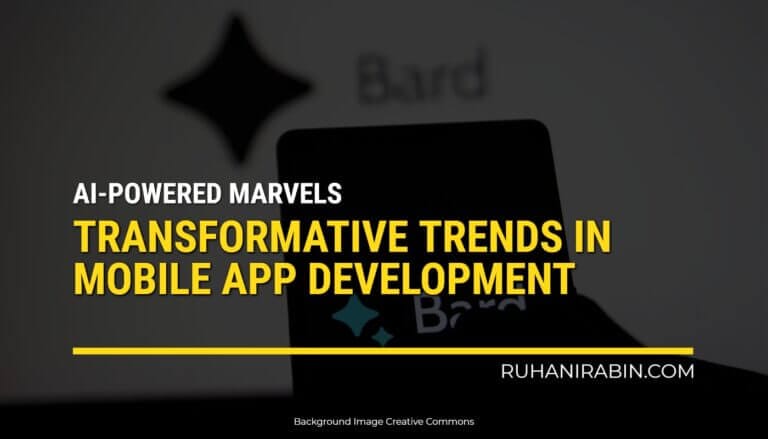 Bard

AI-POWERED MARVELS

TRANSFORMATIVE TRENDS IN MOBILE APP DEVELOPMENT

Bard

RUHANIRABIN.COM

Background Image Creative Commons